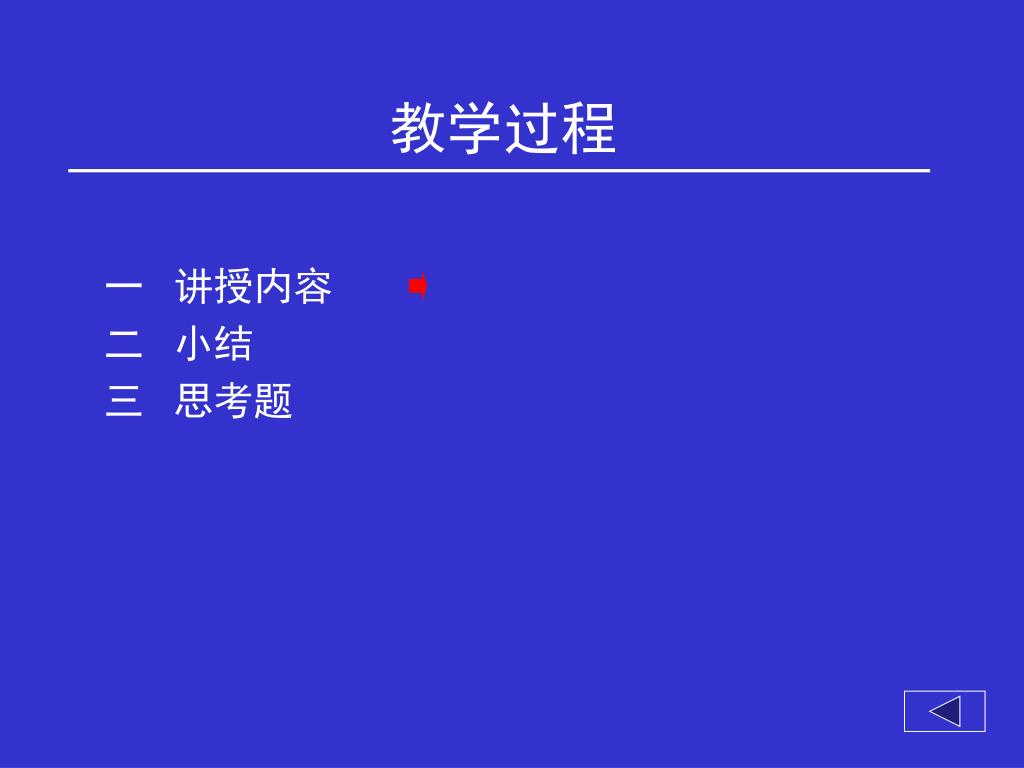 教学过程

一　讲授内容

二　小结

三　思考题